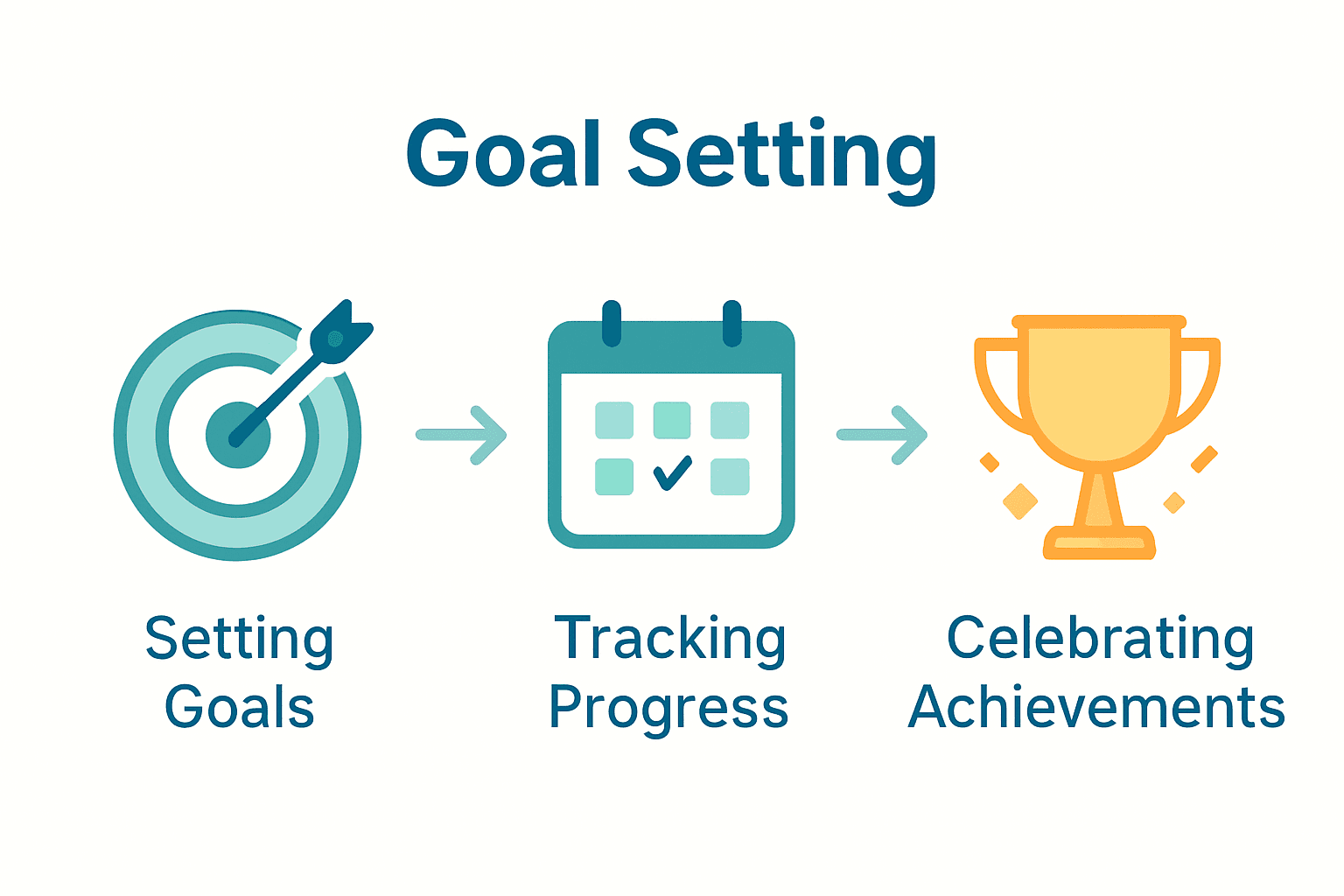 Goal Setting

Setting Goals

Tracking Progress

Celebrating Achievements